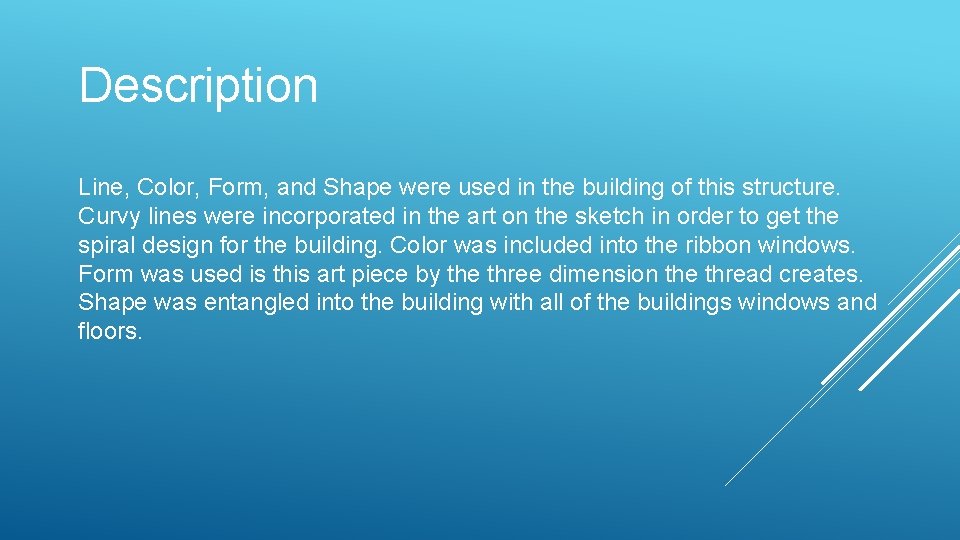 Description

Line, Color, Form, and Shape were used in the building of this structure. Curvy lines were incorporated in the art on the sketch in order to get the spiral design for the building. Color was included into the ribbon windows. Form was used is this art piece by the three dimension the thread creates. Shape was entangled into the building with all of the buildings windows and floors.